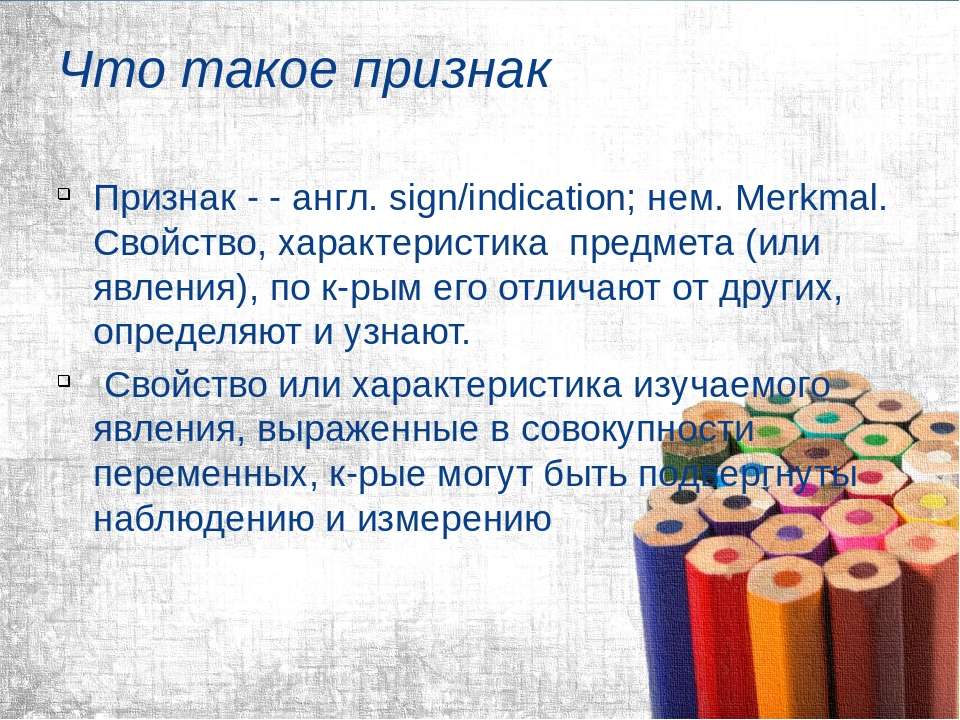 Что такое признак

Признак - - англ. sign/indication; нем. Merkmal. Свойство, характеристика предмета (или явления), по к-рым его отличают от других, определяют и узнают.

Свойство или характеристика изучаемого явления, выраженные в совокупности переменных, к-рые могут быть подвергнуты наблюдению и измерению